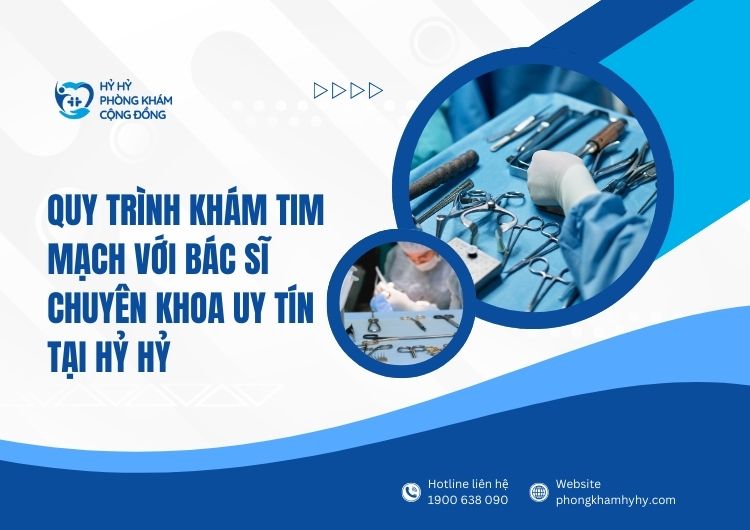 HỶ HỶ
PHÒNG KHÁM
CỘNG ĐỒNG

QUY TRÌNH KHÁM TIM MẠCH VỚI BÁC SĨ CHUYÊN KHOA UY TÍN TẠI HỶ HỶ

Hotline liên hệ
1900 638 090

Website
phongkhamhyhy.com